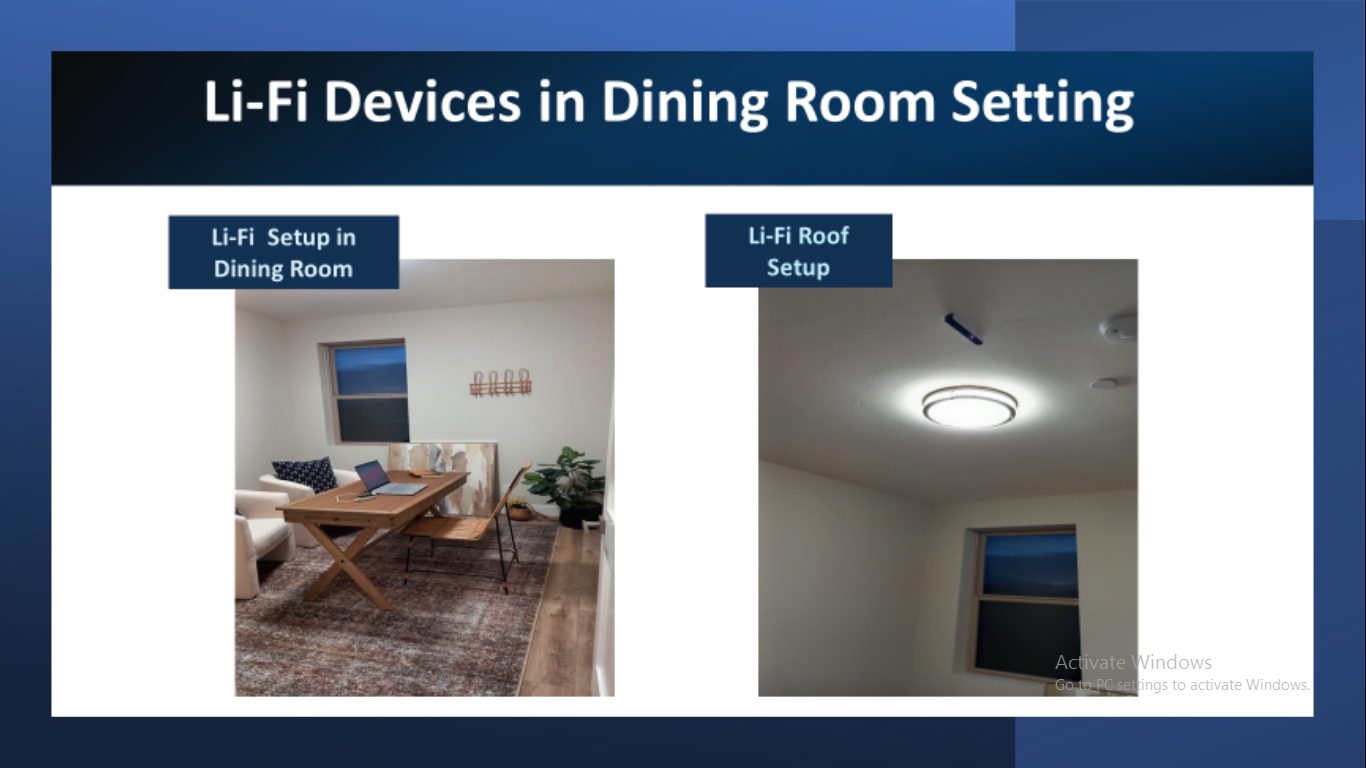 Li-Fi Devices in Dining Room Setting

Li-Fi Setup in Dining Room

Li-Fi Roof Setup

Activate Windows
Go to PC settings to activate Windows.